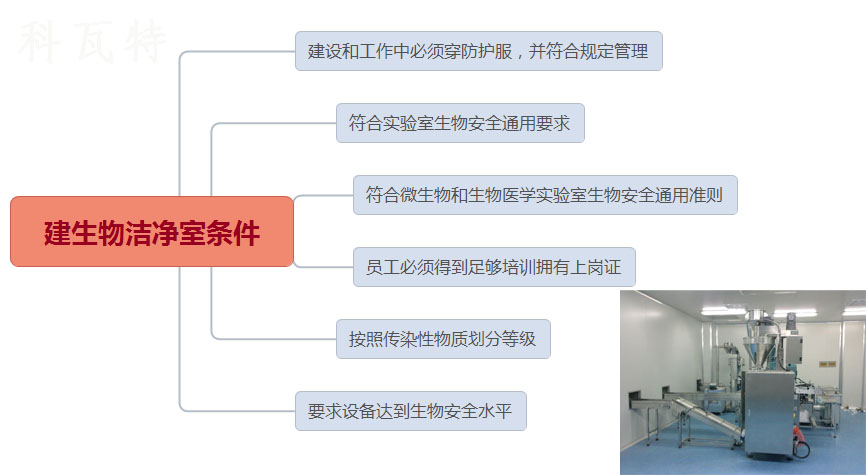 科瓦特

建生物洁净室条件

建设和工作中必须穿防护服，并符合规定管理

符合实验室生物安全通用要求

符合微生物和生物医学实验室生物安全通用准则

员工必须得到足够培训拥有上岗证

按照传染性物质划分等级

要求设备达到生物安全水平